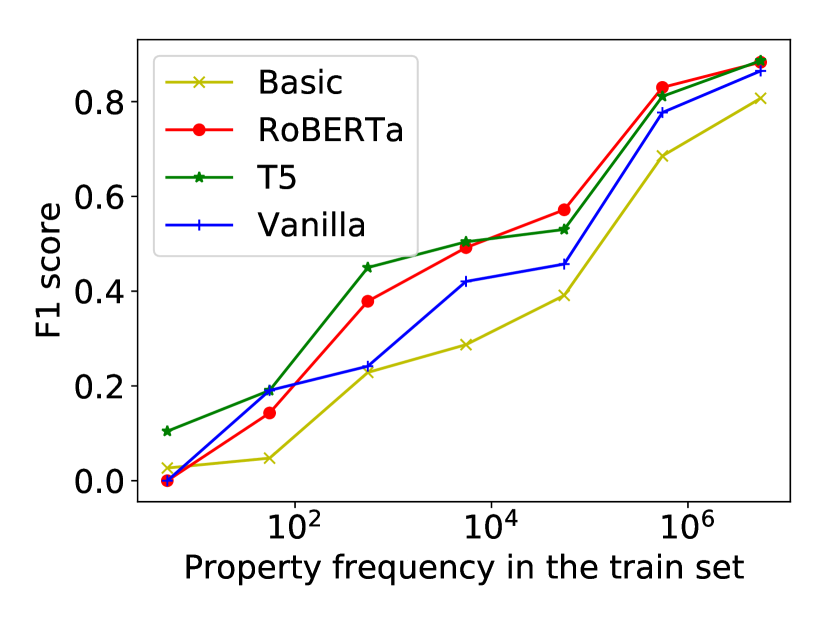 Basic
RoBERTa
T5
Vanilla

F1 score

0.8
0.6
0.4
0.2
0.0

$10^2$
$10^4$
$10^6$

Property frequency in the train set